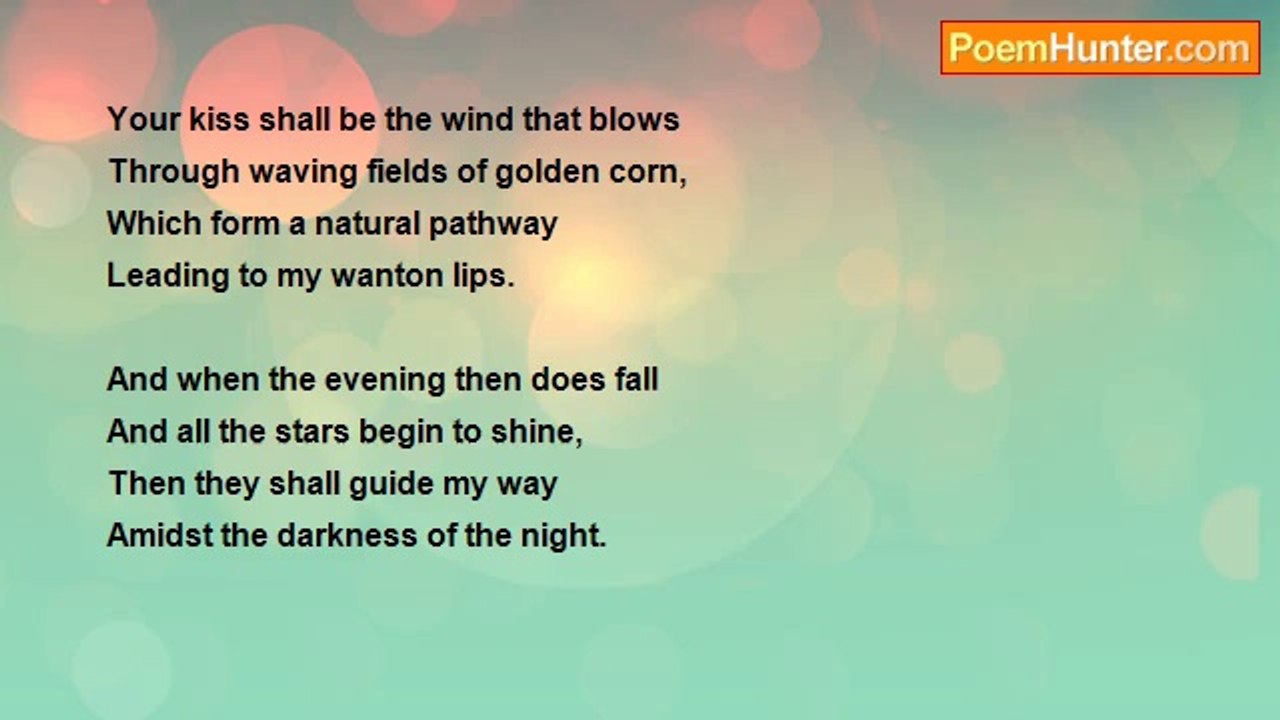 PoemHunter.com

Your kiss shall be the wind that blows
Through waving fields of golden corn,
Which form a natural pathway
Leading to my wanton lips.

And when the evening then does fall
And all the stars begin to shine,
Then they shall guide my way
Amidst the darkness of the night.